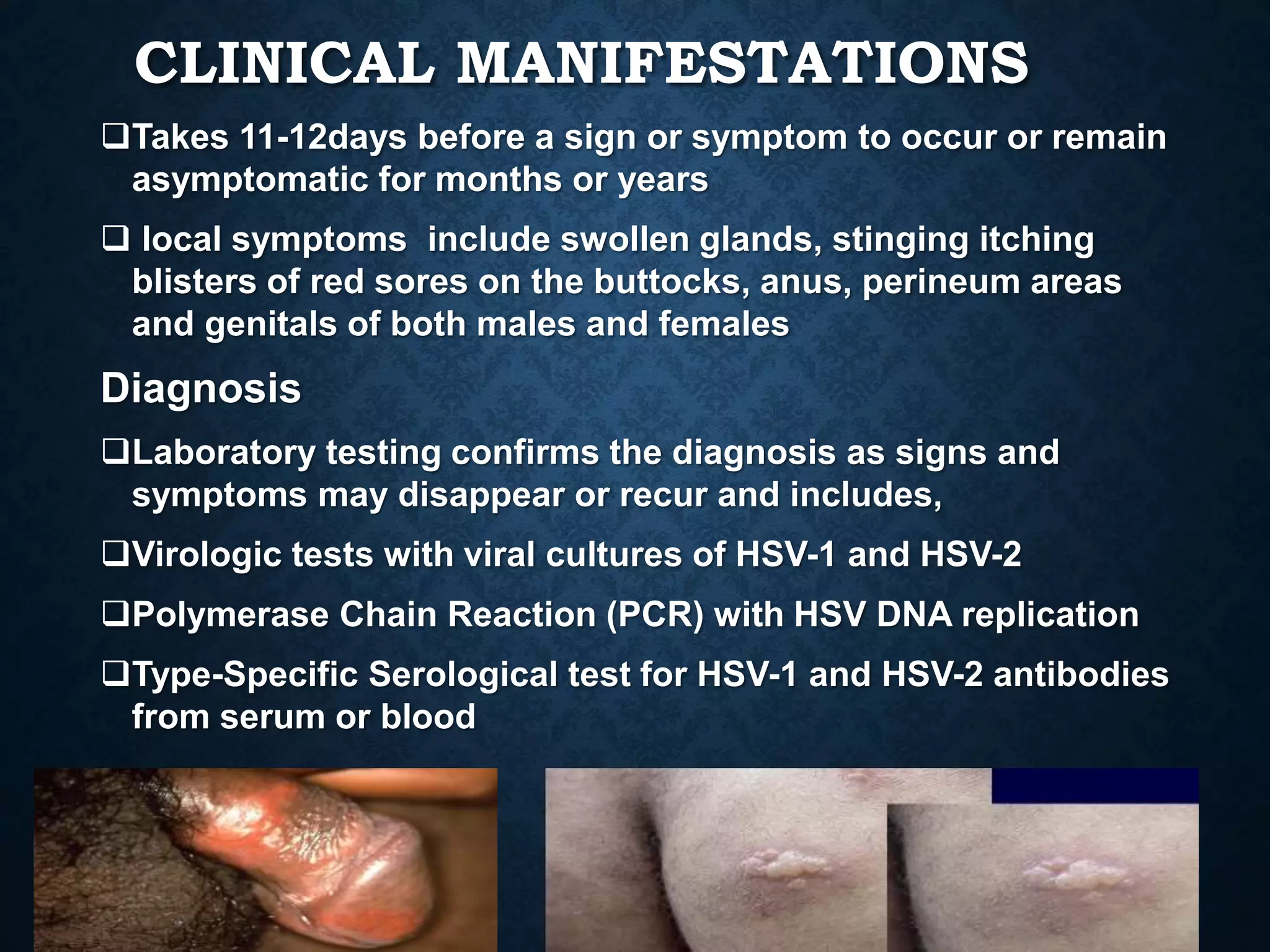 CLINICAL MANIFESTATIONS

❑Takes 11-12days before a sign or symptom to occur or remain asymptomatic for months or years

❑ local symptoms include swollen glands, stinging itching blisters of red sores on the buttocks, anus, perineum areas and genitals of both males and females

Diagnosis

❑Laboratory testing confirms the diagnosis as signs and symptoms may disappear or recur and includes,

❑Virologic tests with viral cultures of HSV-1 and HSV-2

❑Polymerase Chain Reaction (PCR) with HSV DNA replication

❑Type-Specific Serological test for HSV-1 and HSV-2 antibodies from serum or blood